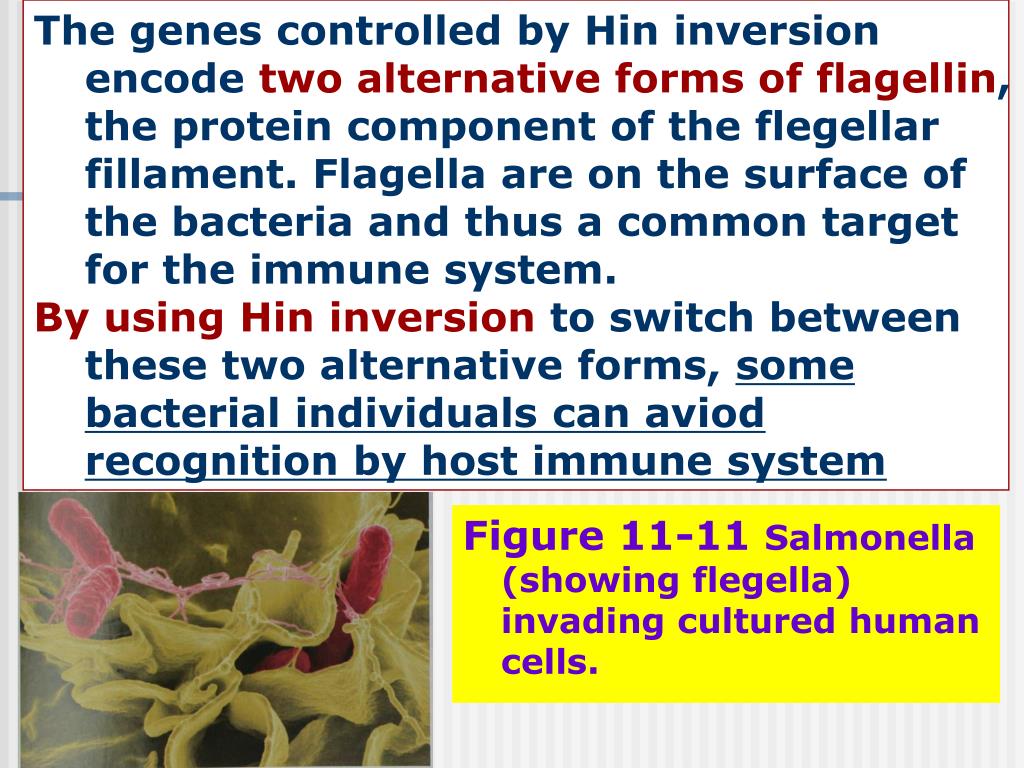 The genes controlled by Hin inversion encode two alternative forms of flagellin, the protein component of the flegellar fillament. Flagella are on the surface of the bacteria and thus a common target for the immune system.

By using Hin inversion to switch between these two alternative forms, some bacterial individuals can aviod recognition by host immune system

Figure 11-11 Salmonella (showing flegella) invading cultured human cells.